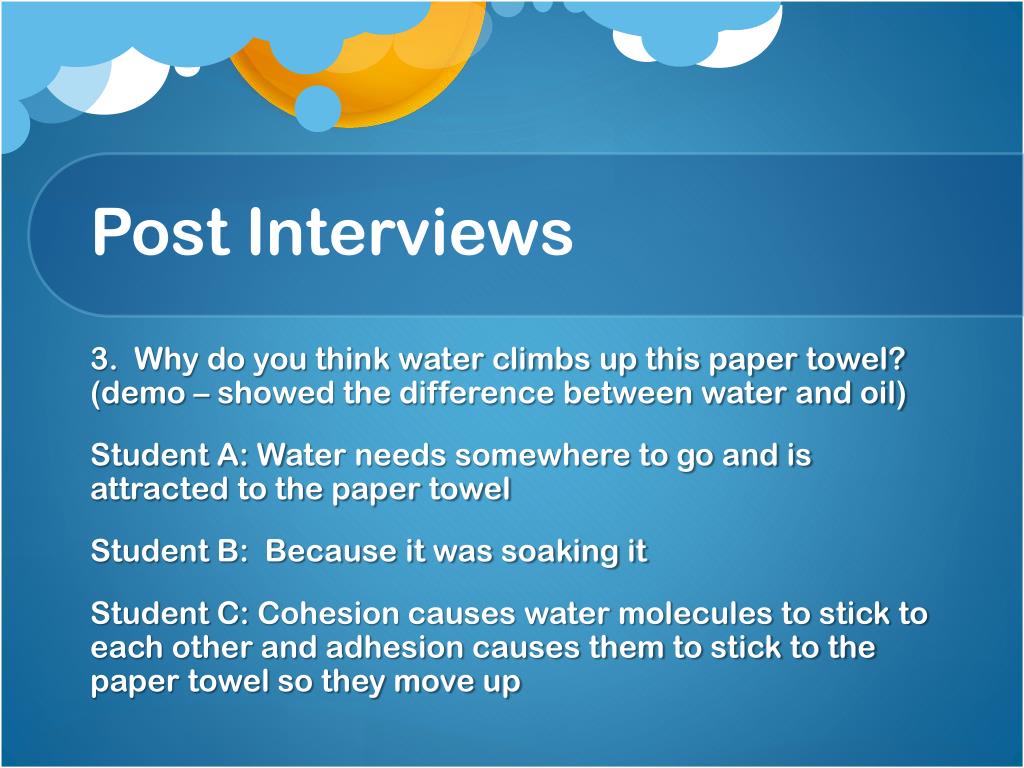 Post Interviews

3. Why do you think water climbs up this paper towel? (demo – showed the difference between water and oil)

Student A: Water needs somewhere to go and is attracted to the paper towel

Student B: Because it was soaking it

Student C: Cohesion causes water molecules to stick to each other and adhesion causes them to stick to the paper towel so they move up